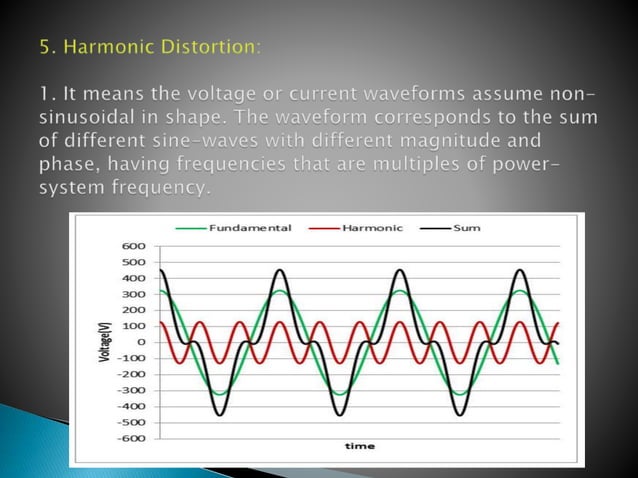 5. Harmonic Distortion:

1. It means the voltage or current waveforms assume non-sinusoidal in shape. The waveform corresponds to the sum of different sine-waves with different magnitude and phase, having frequencies that are multiples of power-system frequency.

Fundamental
Harmonic
Sum

600
500
400
300
200
100
0
-100
-200
-300
-400
-500
-600

Voltage[V]

time